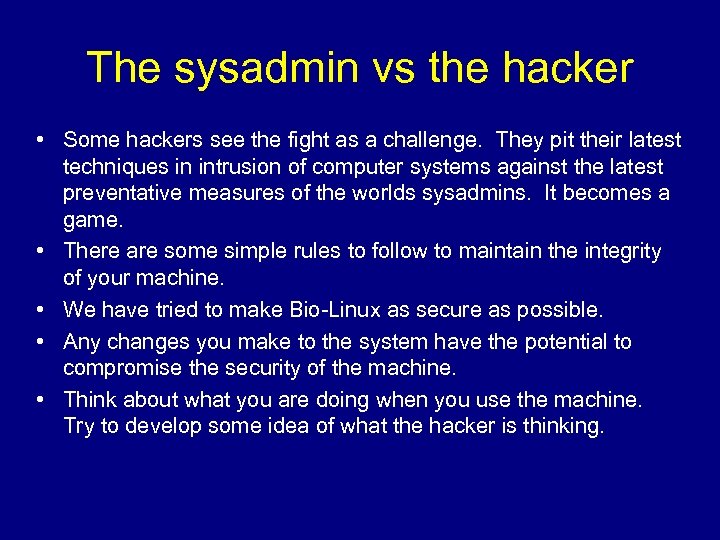 The sysadmin vs the hacker

• Some hackers see the fight as a challenge.  They pit their latest techniques in intrusion of computer systems against the latest preventative measures of the worlds sysadmins.  It becomes a game.
• There are some simple rules to follow to maintain the integrity of your machine.
• We have tried to make Bio-Linux as secure as possible.
• Any changes you make to the system have the potential to compromise the security of the machine.
• Think about what you are doing when you use the machine. Try to develop some idea of what the hacker is thinking.